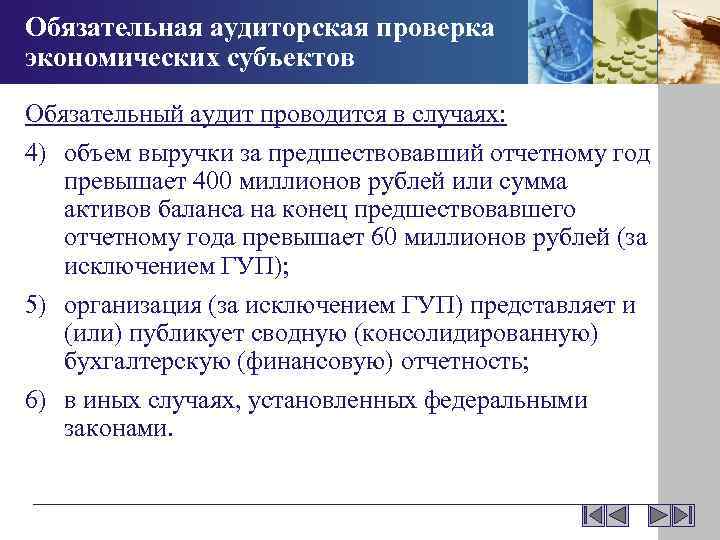 Обязательная аудиторская проверка экономических субъектов

Обязательный аудит проводится в случаях:

4) объем выручки за предшествовавший отчетному год превышает 400 миллионов рублей или сумма активов баланса на конец предшествовавшего отчетному года превышает 60 миллионов рублей (за исключением ГУП);

5) организация (за исключением ГУП) представляет и (или) публикует сводную (консолидированную) бухгалтерскую (финансовую) отчетность;

6) в иных случаях, установленных федеральными законами.